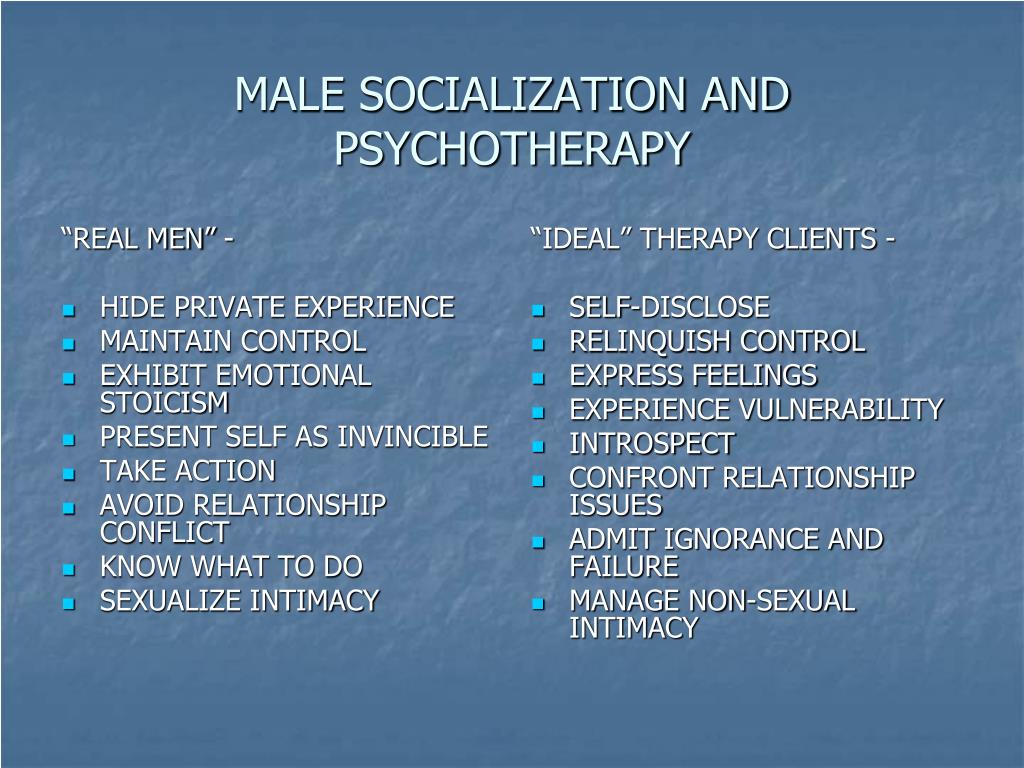 MALE SOCIALIZATION AND PSYCHOTHERAPY

“REAL MEN” -

- HIDE PRIVATE EXPERIENCE
- MAINTAIN CONTROL
- EXHIBIT EMOTIONAL STOICISM
- PRESENT SELF AS INVINCIBLE
- TAKE ACTION
- AVOID RELATIONSHIP CONFLICT
- KNOW WHAT TO DO
- SEXUALIZE INTIMACY

“IDEAL” THERAPY CLIENTS -

- SELF-DISCLOSE
- RELINQUISH CONTROL
- EXPRESS FEELINGS
- EXPERIENCE VULNERABILITY
- INTROSPECT
- CONFRONT RELATIONSHIP ISSUES
- ADMIT IGNORANCE AND FAILURE
- MANAGE NON-SEXUAL INTIMACY